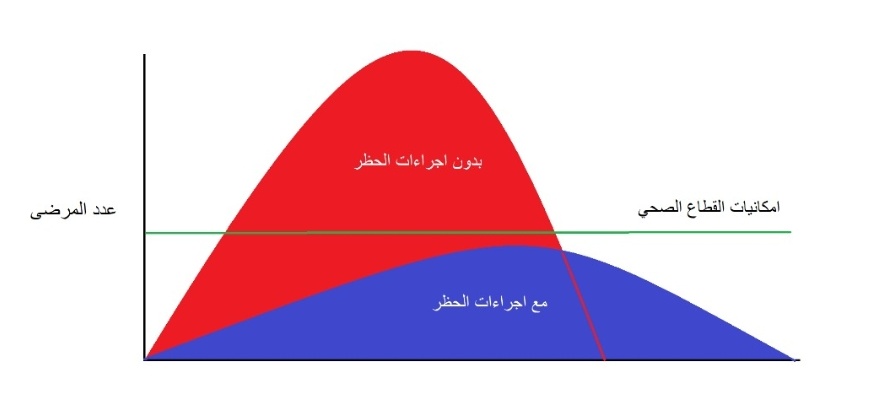 عدد المرضى

بدون اجراءات الحظر

امكانيات القطاع الصحي

مع اجراءات الحظر